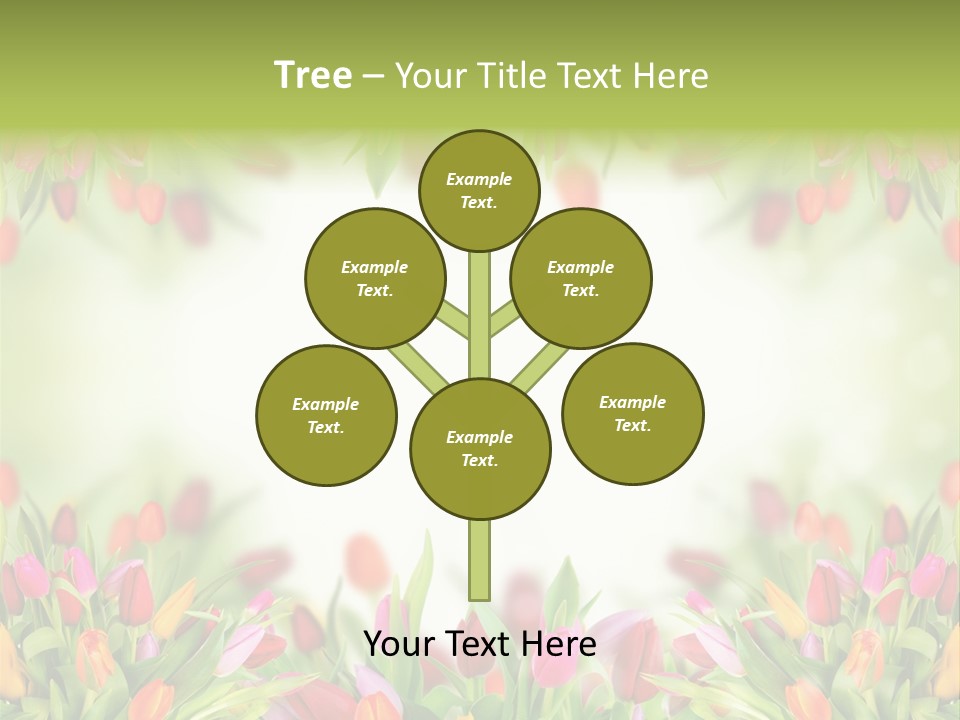 Tree – Your Title Text Here

Example Text.

Example Text.

Example Text.

Example Text.

Example Text.

Example Text.

Your Text Here